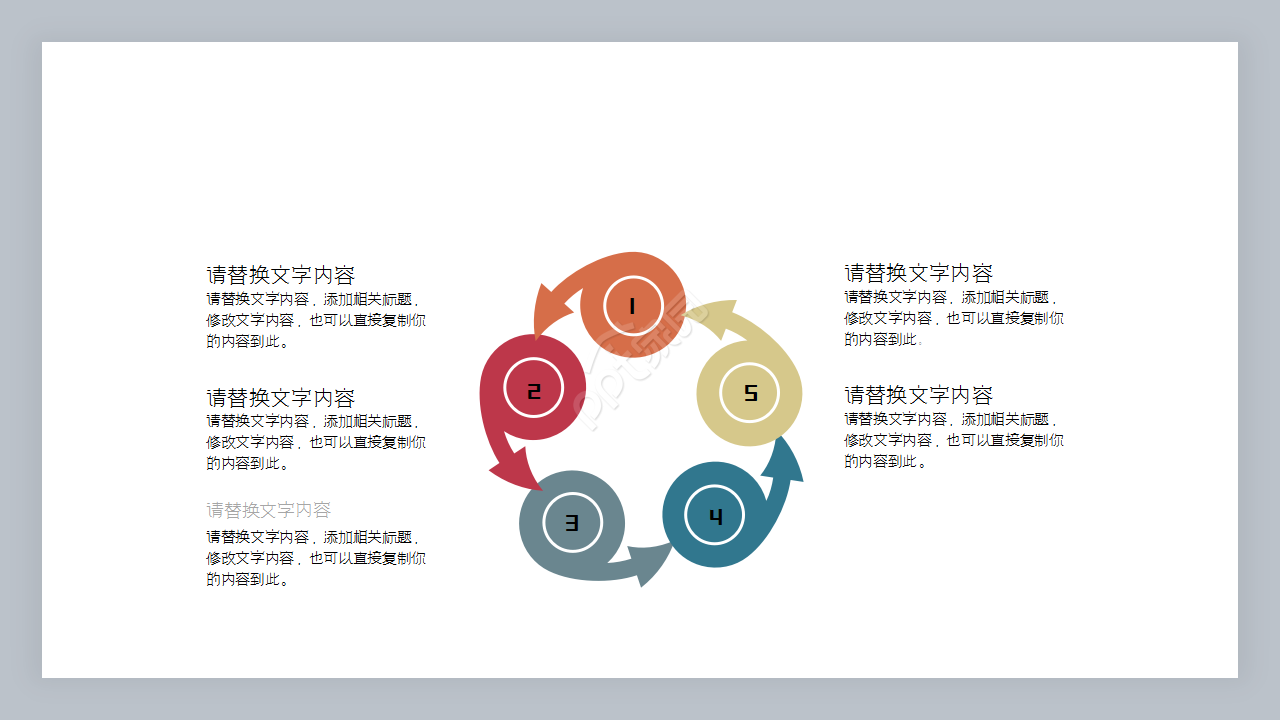 请替换文字内容
请替换文字内容，添加相关标题，修改文字内容，也可以直接复制你的内容到此。

请替换文字内容
请替换文字内容，添加相关标题，修改文字内容，也可以直接复制你的内容到此。

请替换文字内容
请替换文字内容，添加相关标题，修改文字内容，也可以直接复制你的内容到此。

1

2

3

4

5

请替换文字内容
请替换文字内容，添加相关标题，修改文字内容，也可以直接复制你的内容到此。

请替换文字内容
请替换文字内容，添加相关标题，修改文字内容，也可以直接复制你的内容到此。